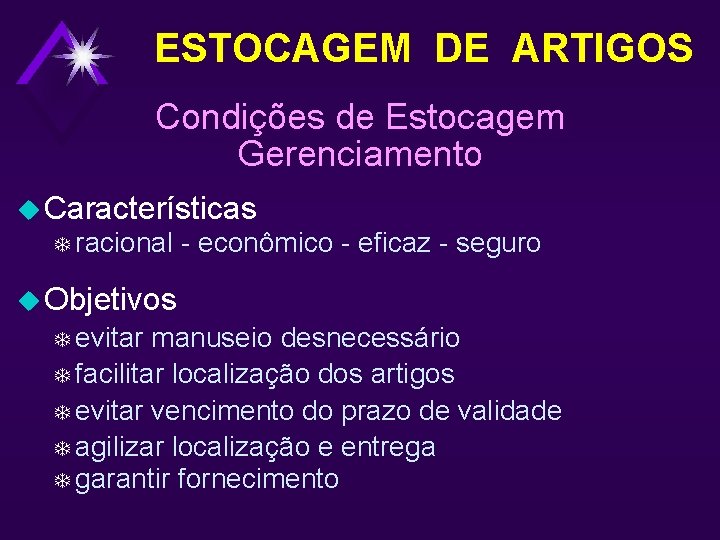 ESTOCAGEM DE ARTIGOS

Condições de Estocagem
Gerenciamento

Características
racional - econômico - eficaz - seguro

Objetivos
evitar manuseio desnecessário
facilitar localização dos artigos
evitar vencimento do prazo de validade
agilizar localização e entrega
garantir fornecimento